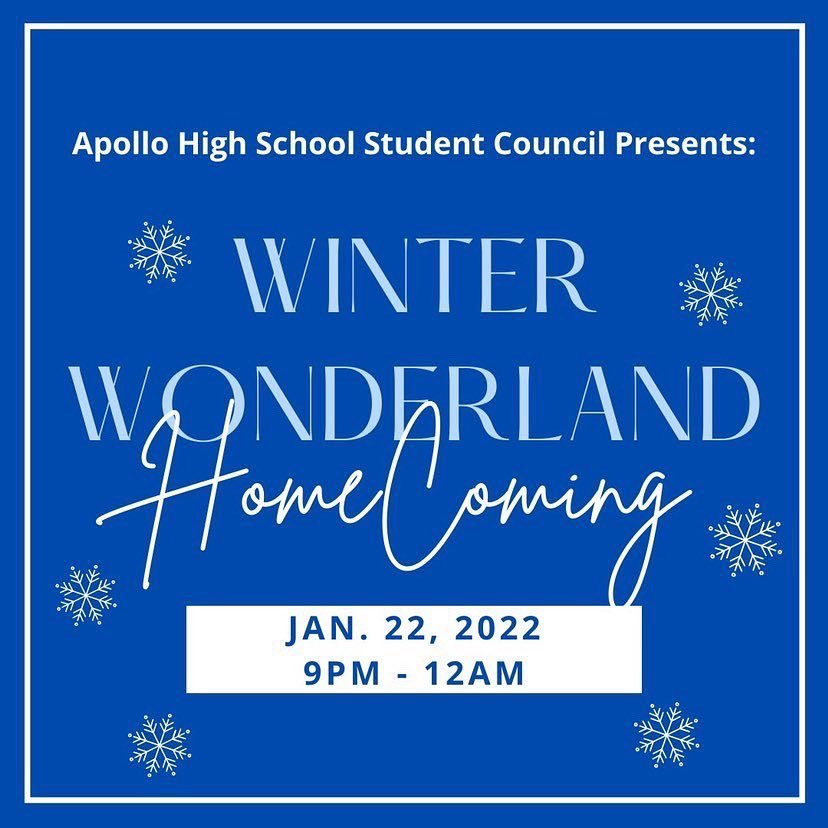 Apollo High School Student Council Presents:

WINTER WONDERLAND

HomeComing

JAN. 22, 2022
9PM - 12AM